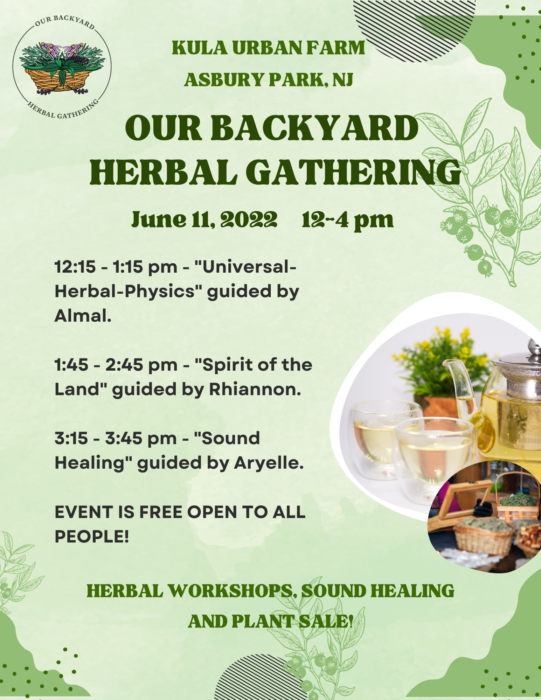 OUR BACKYARD
HERBAL GATHERING

KULA URBAN FARM
ASBURY PARK, NJ

OUR BACKYARD HERBAL GATHERING

June 11, 2022 12-4 pm

12:15 - 1:15 pm - "Universal-Herbal-Physics" guided by Almal.

1:45 - 2:45 pm - "Spirit of the Land" guided by Rhiannon.

3:15 - 3:45 pm - "Sound Healing" guided by Aryelle.

EVENT IS FREE OPEN TO ALL PEOPLE!

HERBAL WORKSHOPS, SOUND HEALING AND PLANT SALE!